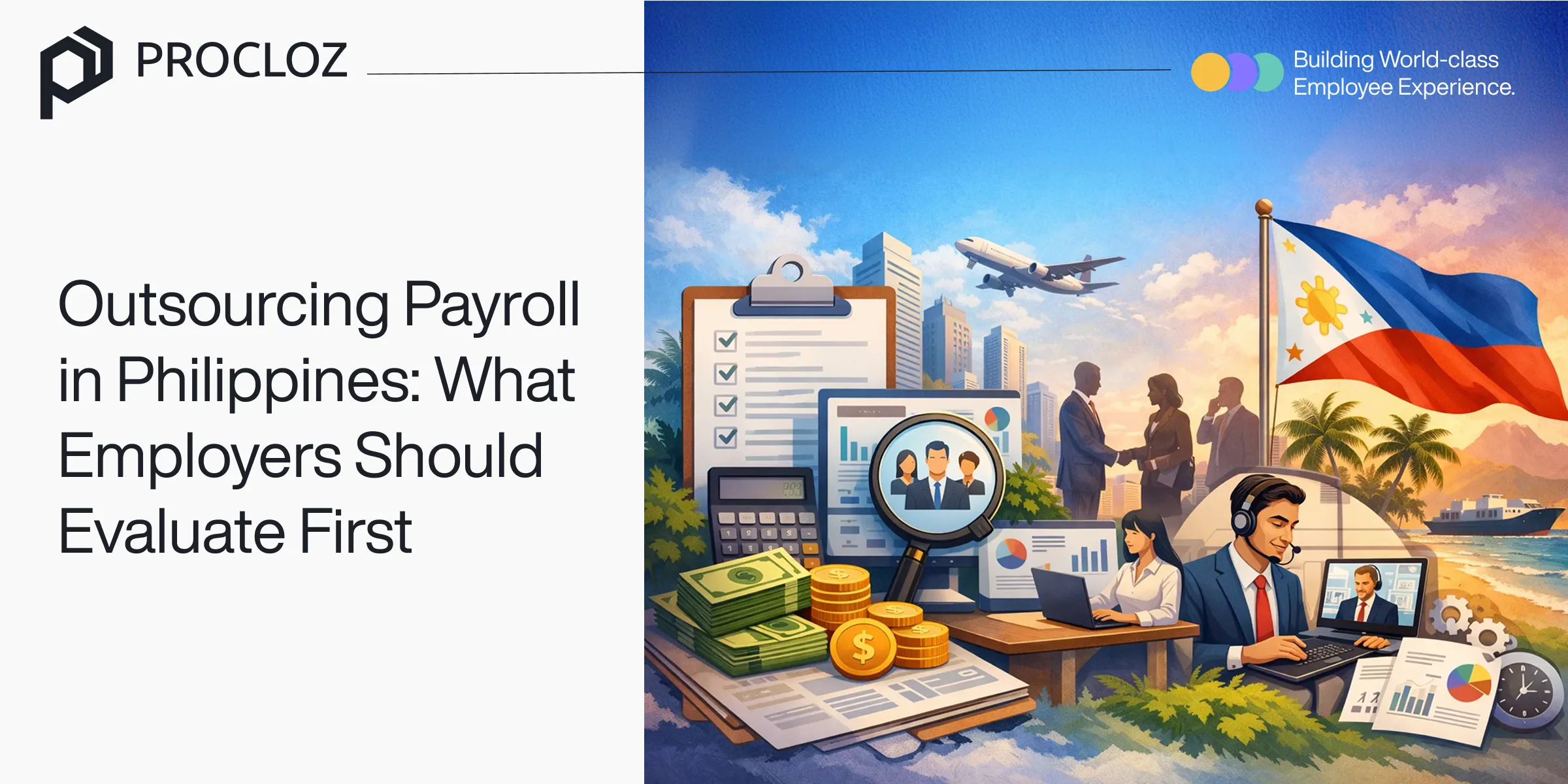 PROCLOZ

Building World-class Employee Experience.

Outsourcing Payroll in Philippines: What Employers Should Evaluate First